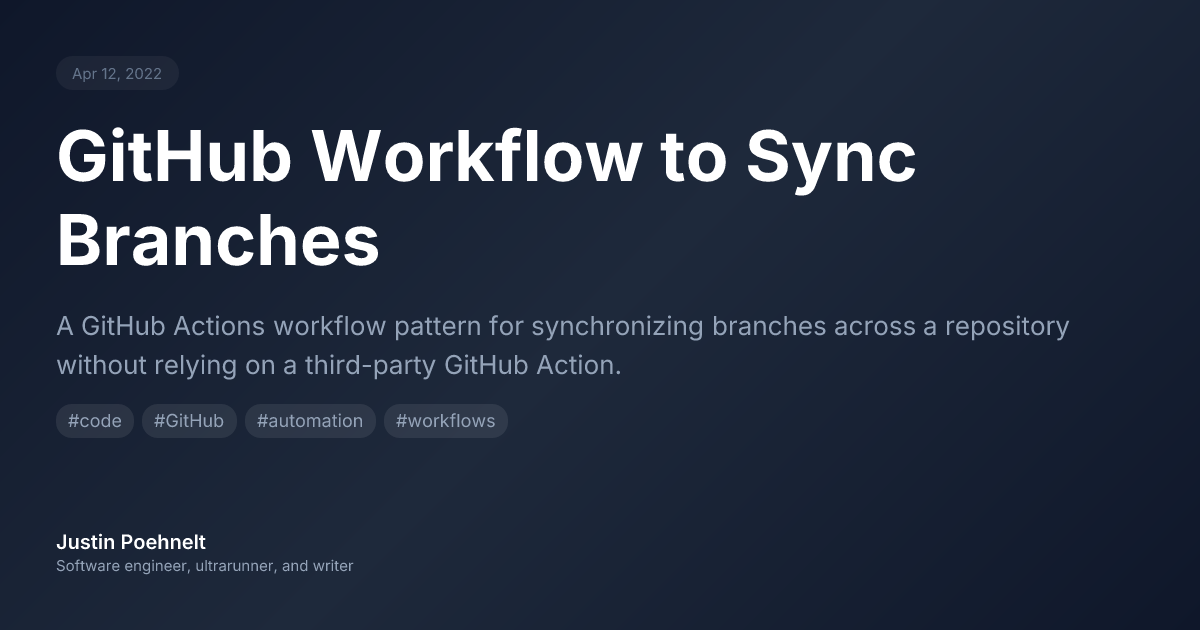 Apr 12, 2022

GitHub Workflow to Sync Branches

A GitHub Actions workflow pattern for synchronizing branches across a repository without relying on a third-party GitHub Action.

#code #GitHub #automation #workflows

Justin Poehnelt
Software engineer, ultrarunner, and writer